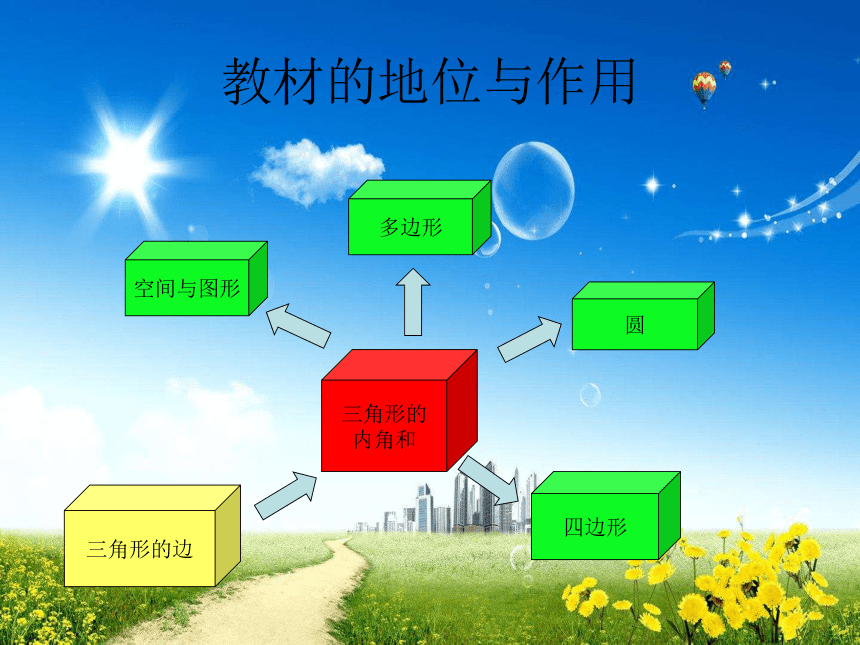 教材的地位与作用

多边形

空间与图形

圆

三角形的内角和

四边形

三角形的边